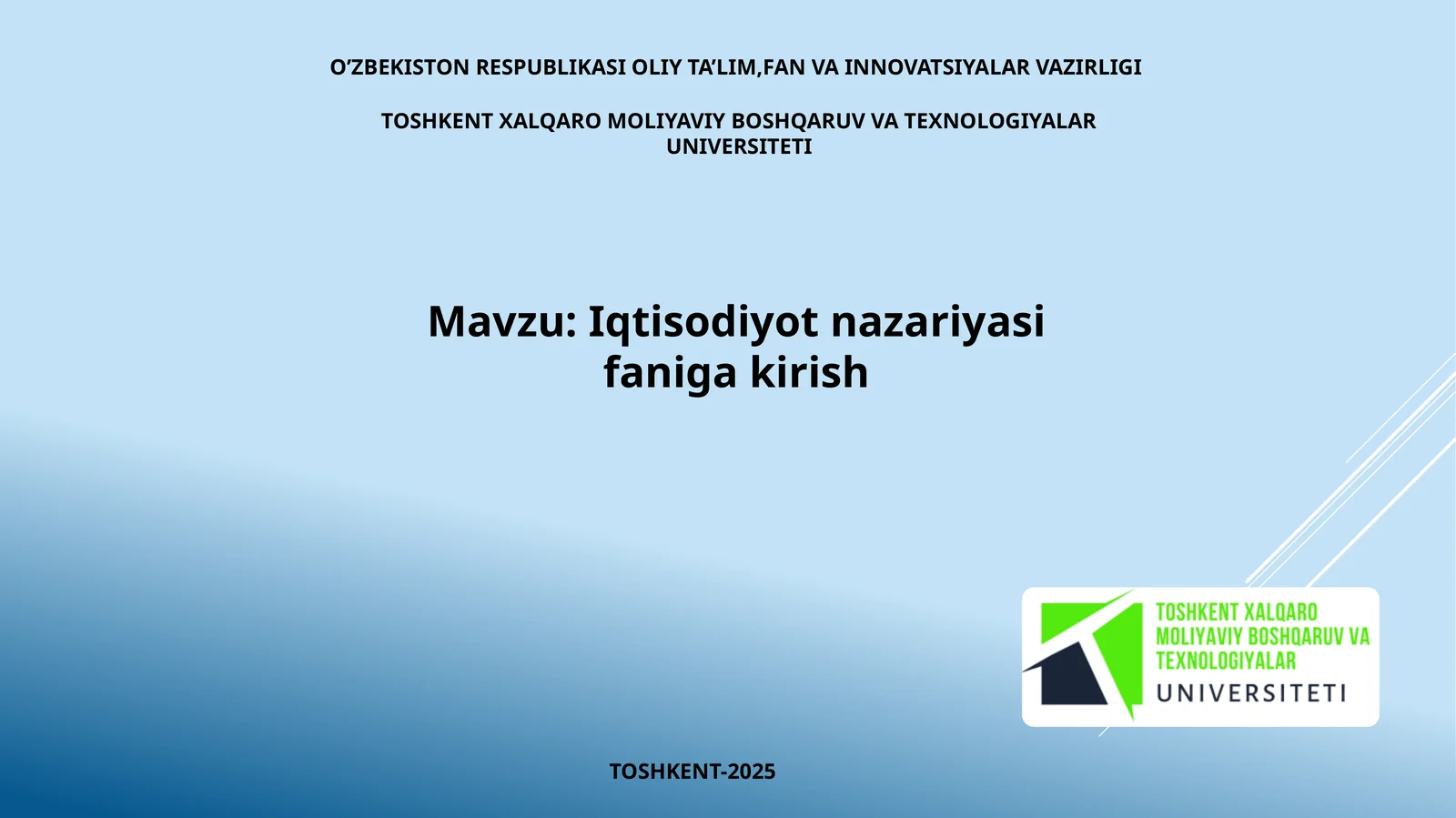 O’ZBEKISTON RESPUBLIKASI OLIY TA’LIM,FAN VA INNOVATSIYALAR VAZIRLIGI

TOSHKENT XALQARO MOLIYAVIY BOSHQARUV VA TEXNOLOGIYALAR UNIVERSITETI

Mavzu: Iqtisodiyot nazariyasi faniga kirish

TOSHKENT XALQARO MOLIYAVIY BOSHQARUV VA TEXNOLOGIYALAR UNIVERSITETI

TOSHKENT-2025